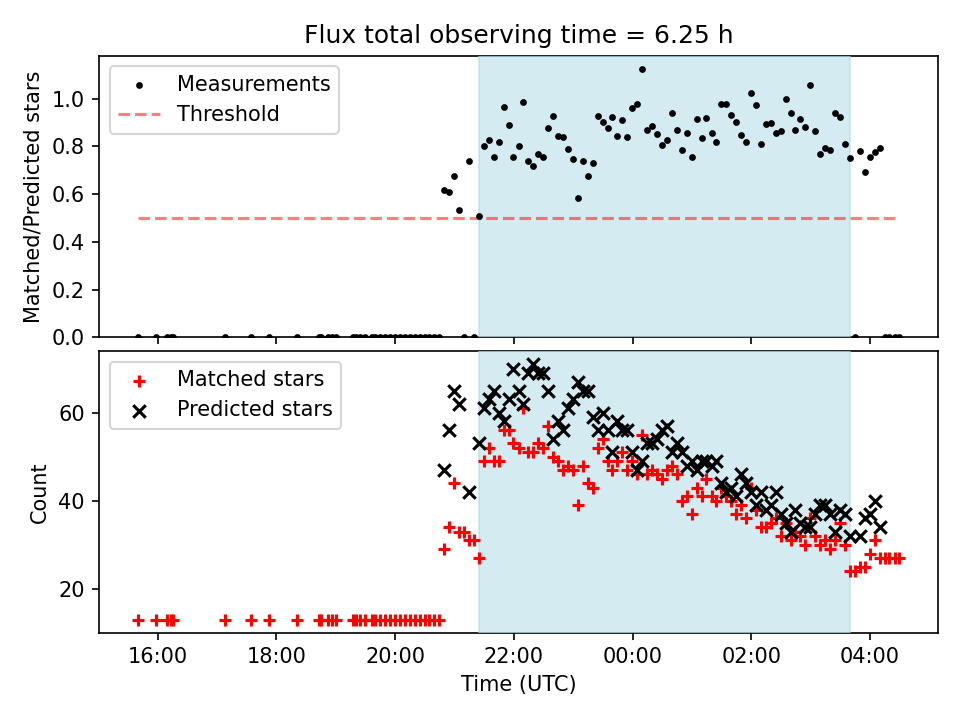 Flux total observing time = 6.25 h

Measurements
Threshold

Matched/Predicted stars

1.0
0.8
0.6
0.4
0.2
0.0

Matched stars
Predicted stars

Count

60
40
20

16:00
18:00
20:00
22:00
00:00
02:00
04:00

Time (UTC)